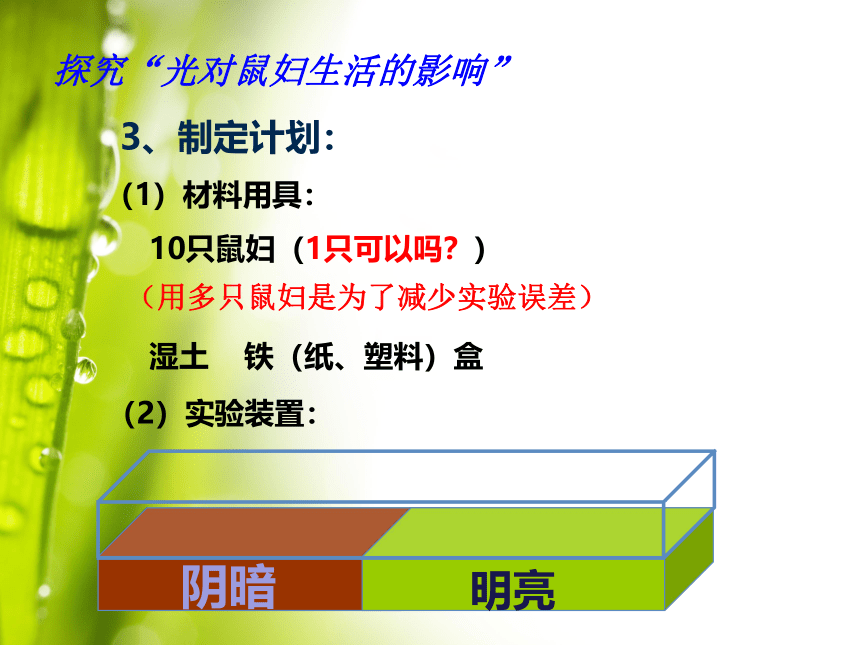 探究“光对鼠妇生活的影响”

3、制定计划：

（1）材料用具：

10只鼠妇（1只可以吗？）

（用多只鼠妇是为了减少实验误差）

湿土　铁（纸、塑料）盒

（2）实验装置：

阴暗

明亮